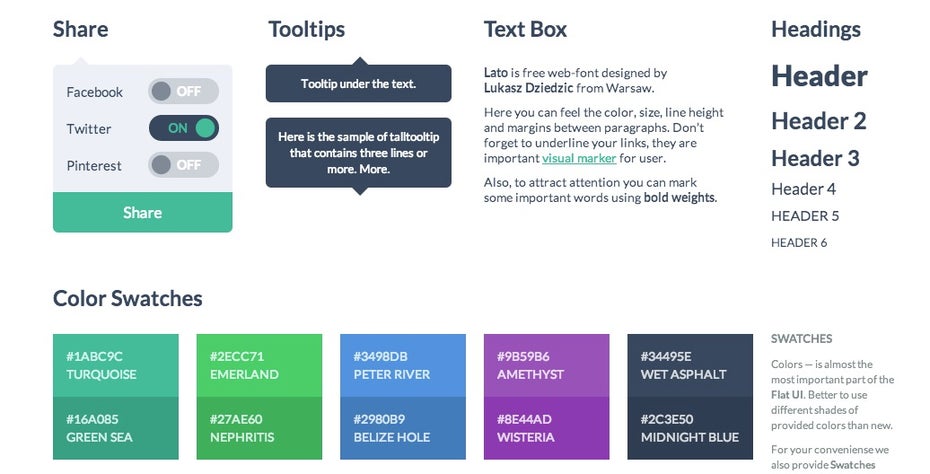 Share

Facebook OFF

Twitter ON

Pinterest OFF

Share

Tooltips

Tooltip under the text.

Here is the sample of talltooltip that contains three lines or more. More.

Text Box

Lato is free web-font designed by Lukasz Dziedzic from Warsaw.

Here you can feel the color, size, line height and margins between paragraphs. Don't forget to underline your links, they are important visual marker for user.

Also, to attract attention you can mark some important words using bold weights.

Headings

Header

Header 2

Header 3

Header 4

HEADER 5

HEADER 6

Color Swatches

#1ABC9C
TURQUOISE

#16A085
GREEN SEA

#2ECC71
EMERLAND

#27AE60
NEPHRITIS

#3498DB
PETER RIVER

#2980B9
BELIZE HOLE

#9B59B6
AMETHYST

#8E44AD
WISTERIA

#34495E
WET ASPHALT

#2C3E50
MIDNIGHT BLUE

SWATCHES

Colors — is almost the most important part of the Flat UI. Better to use different shades of provided colors than new.

For your conveniense we also provide Swatches